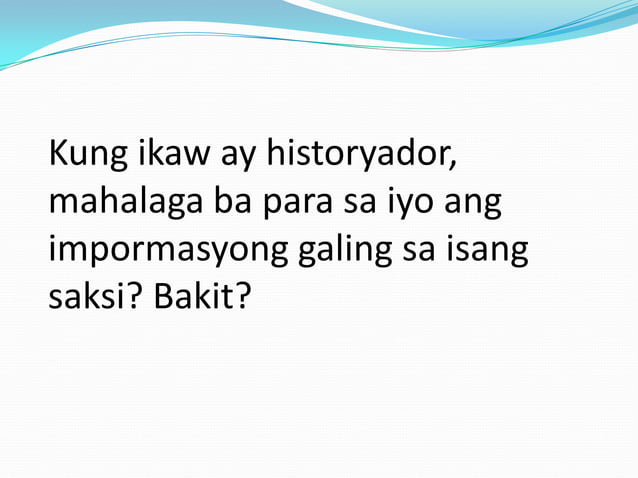 Kung ikaw ay historyador, mahalaga ba para sa iyo ang impormasyong galing sa isang saksi? Bakit?